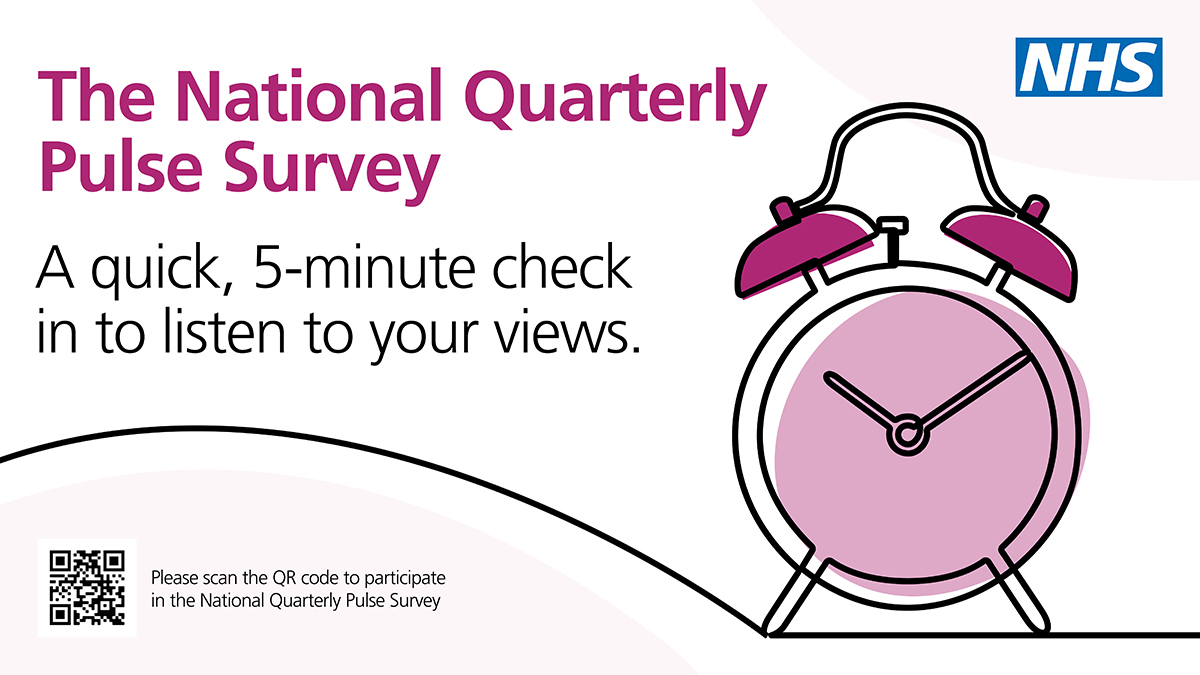 NHS

The National Quarterly Pulse Survey

A quick, 5-minute check in to listen to your views.

Please scan the QR code to participate in the National Quarterly Pulse Survey